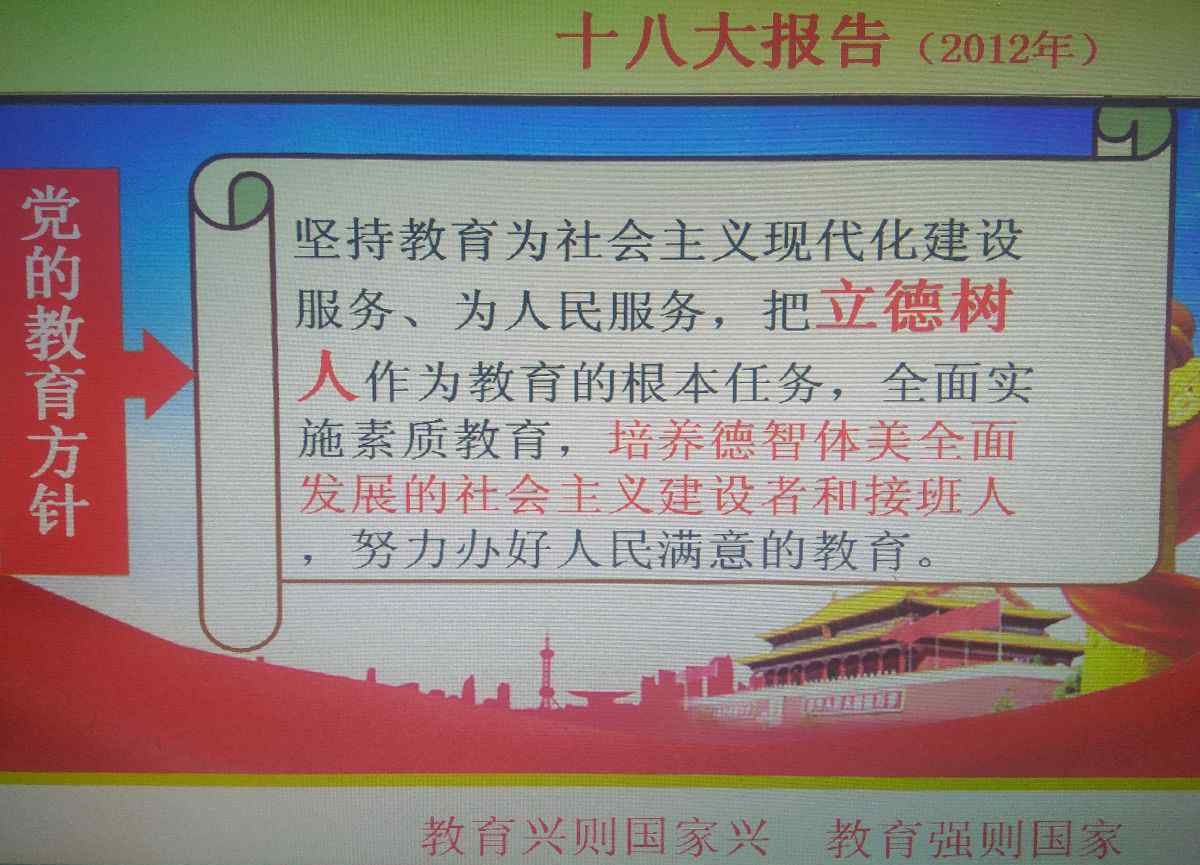 十八大报告（2012年）

党的教育方针

坚持教育为社会主义现代化建设服务、为人民服务，把立德树人作为教育的根本任务，全面实施素质教育，培养德智体美全面发展的社会主义建设者和接班人，努力办好人民满意的教育。

教育兴则国家兴　教育强则国家